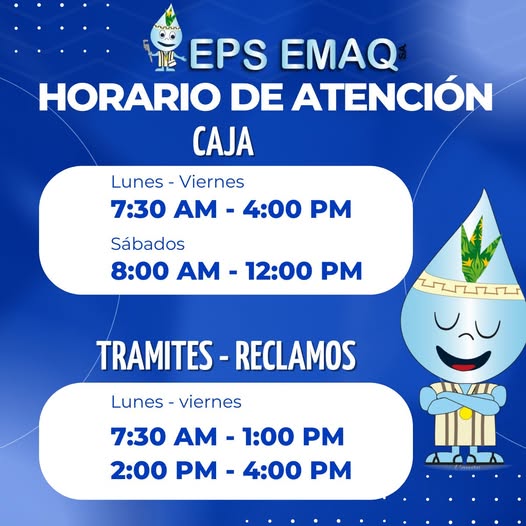 EPS EMAQ S.A.

HORARIO DE ATENCIÓN

CAJA

Lunes - Viernes
7:30 AM - 4:00 PM
Sábados
8:00 AM - 12:00 PM

TRAMITES - RECLAMOS

Lunes - viernes
7:30 AM - 1:00 PM
2:00 PM - 4:00 PM